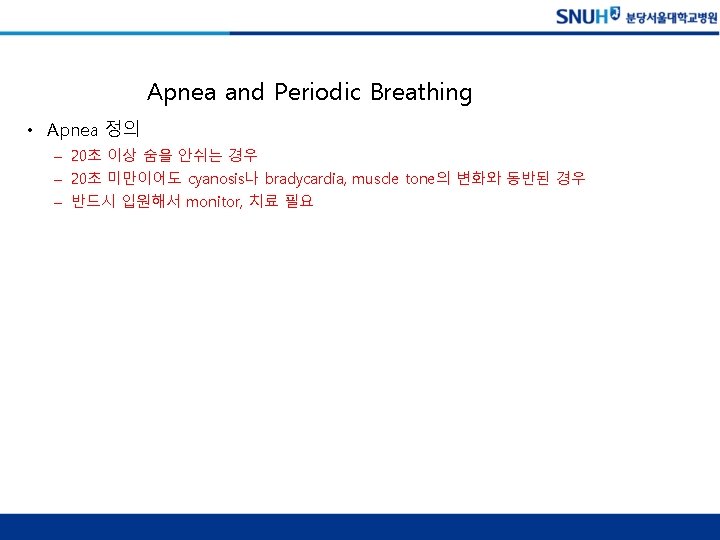 SNUH 분당서울대학교병원

Apnea and Periodic Breathing

• Apnea 정의
– 20초 이상 숨을 안쉬는 경우
– 20초 미만이어도 cyanosis나 bradycardia, muscle tone의 변화와 동반된 경우
– 반드시 입원해서 monitor, 치료 필요